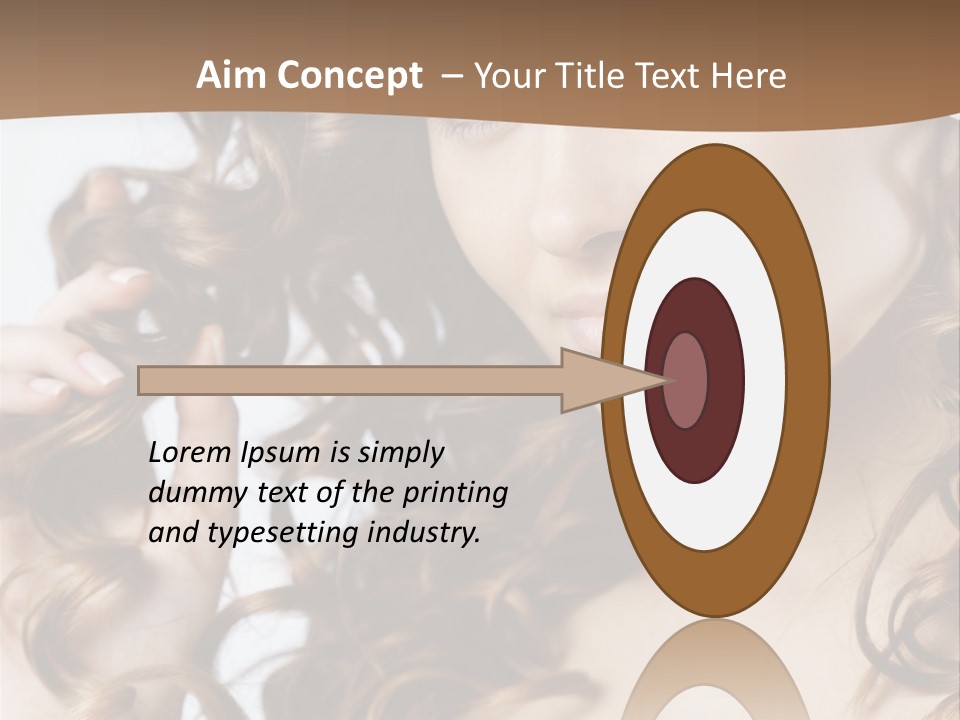 Aim Concept – Your Title Text Here

Lorem Ipsum is simply dummy text of the printing and typesetting industry.